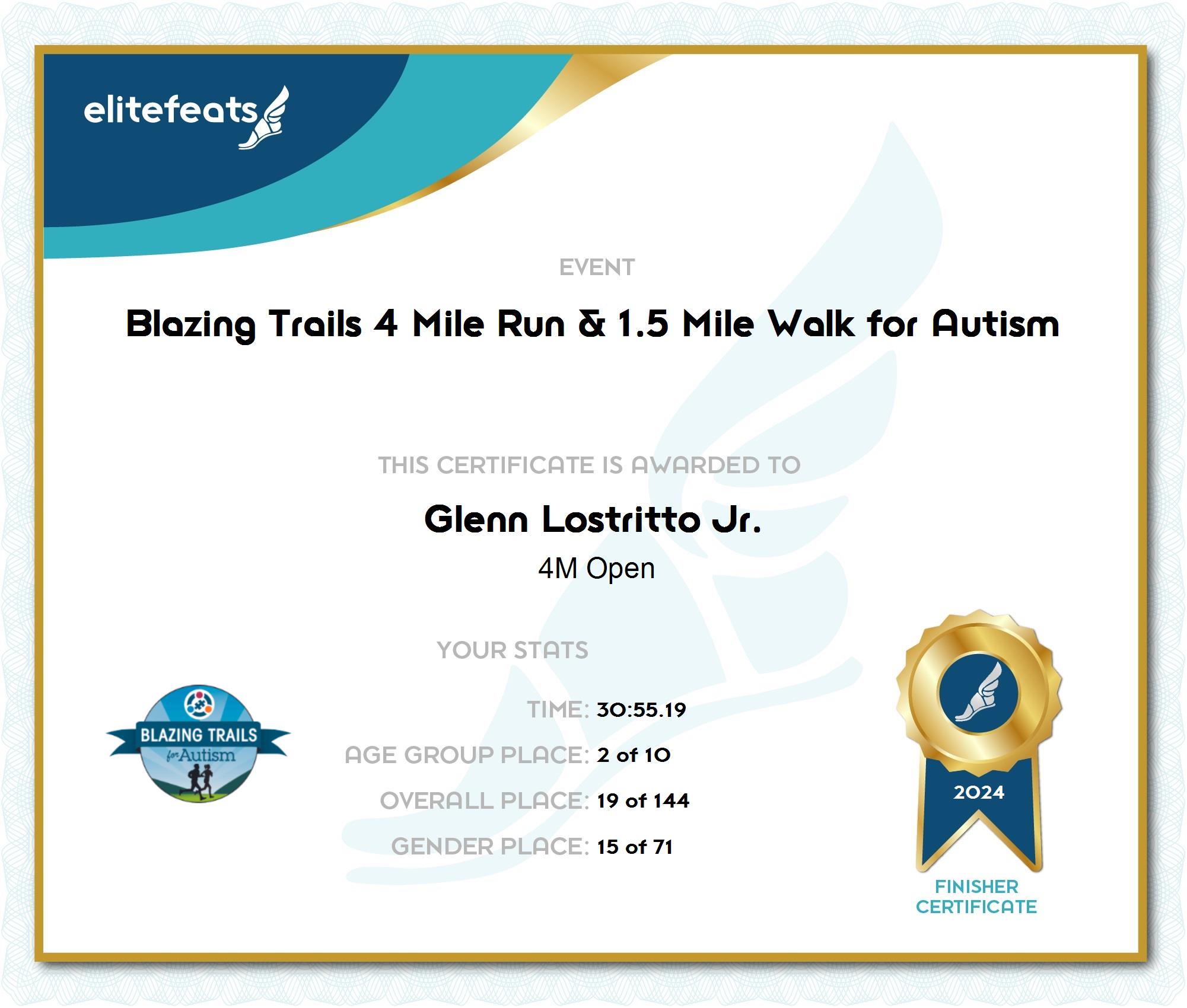 elitefeats

EVENT

Blazing Trails 4 Mile Run & 1.5 Mile Walk for Autism

THIS CERTIFICATE IS AWARDED TO

Glenn Lostritto Jr.

4M Open

YOUR STATS

TIME: 30:55.19

AGE GROUP PLACE: 2 of 10

OVERALL PLACE: 19 of 144

GENDER PLACE: 15 of 71

BLAZING TRAILS for Autism

2024

FINISHER CERTIFICATE